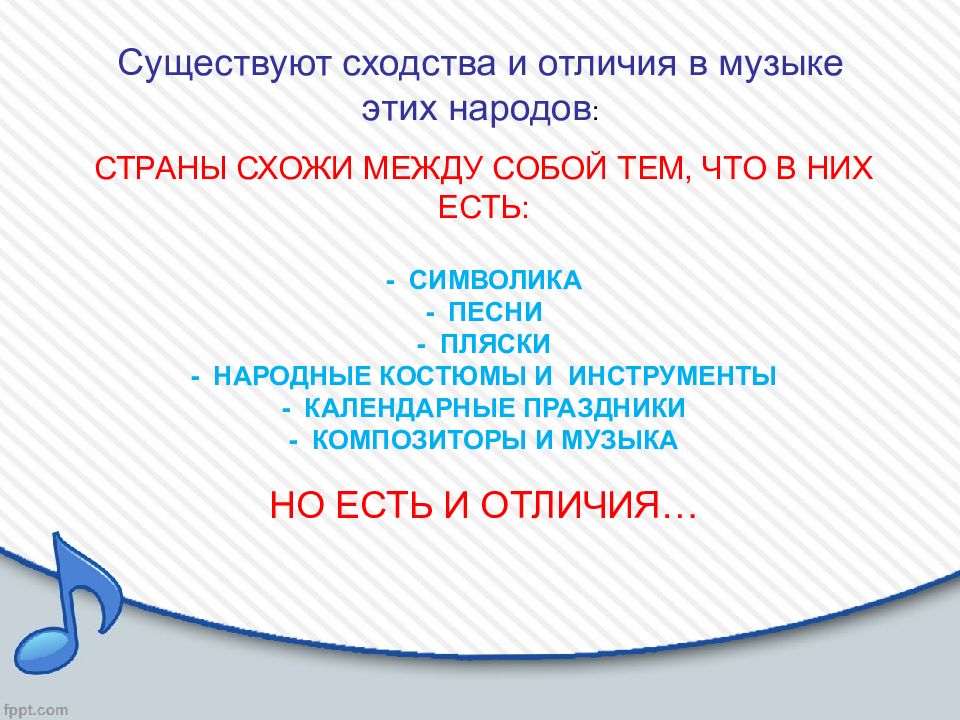 Существуют сходства и отличия в музыке этих народов:

СТРАНЫ СХОЖИ МЕЖДУ СОБОЙ ТЕМ, ЧТО В НИХ ЕСТЬ:

- СИМВОЛИКА
- ПЕСНИ
- ПЛЯСКИ
- НАРОДНЫЕ КОСТЮМЫ И ИНСТРУМЕНТЫ
- КАЛЕНДАРНЫЕ ПРАЗДНИКИ
- КОМПОЗИТОРЫ И МУЗЫКА

НО ЕСТЬ И ОТЛИЧИЯ…

fppt.com